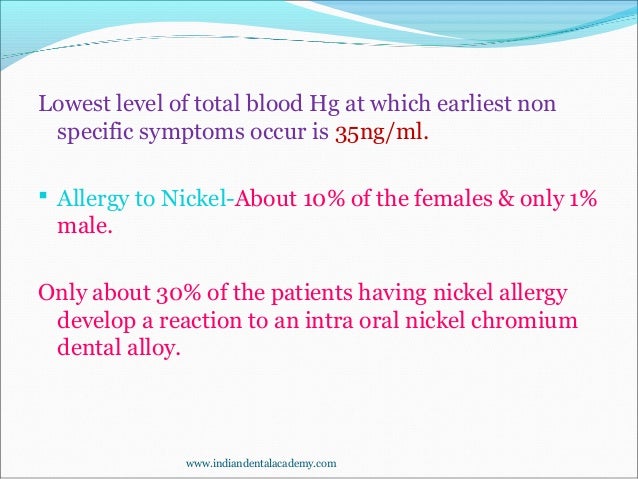 Lowest level of total blood Hg at which earliest non specific symptoms occur is 35ng/ml.

▪ Allergy to Nickel-About 10% of the females & only 1% male.

Only about 30% of the patients having nickel allergy develop a reaction to an intra oral nickel chromium dental alloy.

www.indiandentalacademy.com